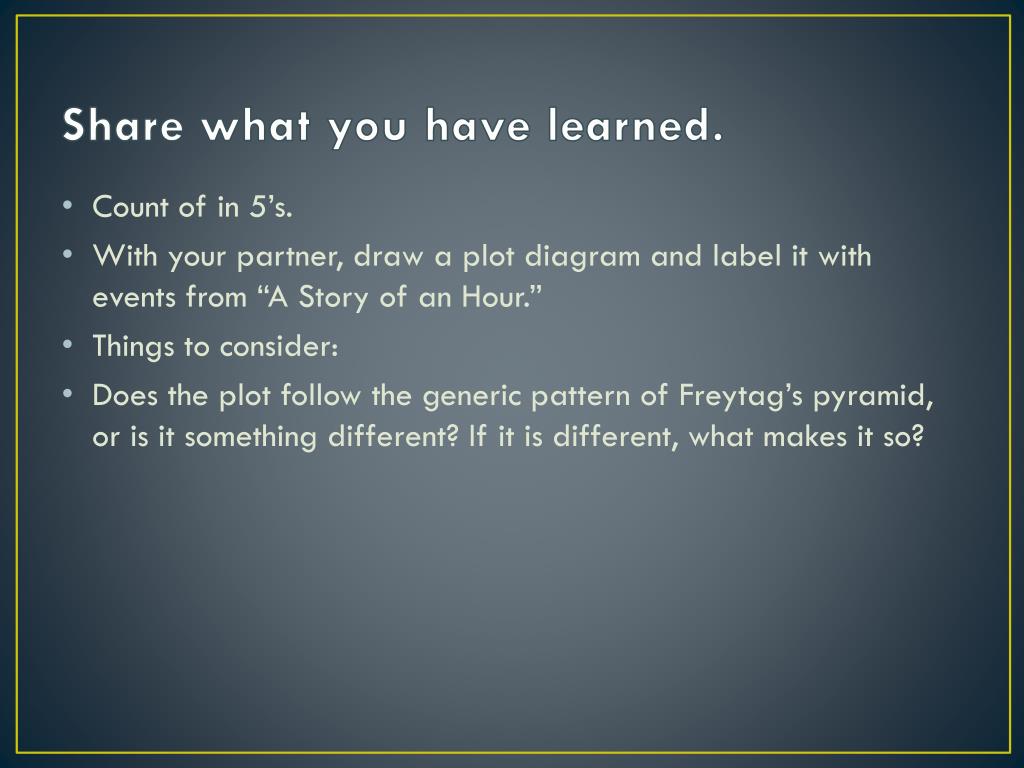 Share what you have learned.

• Count of in 5’s.
• With your partner, draw a plot diagram and label it with events from “A Story of an Hour.”
• Things to consider:
• Does the plot follow the generic pattern of Freytag’s pyramid, or is it something different? If it is different, what makes it so?